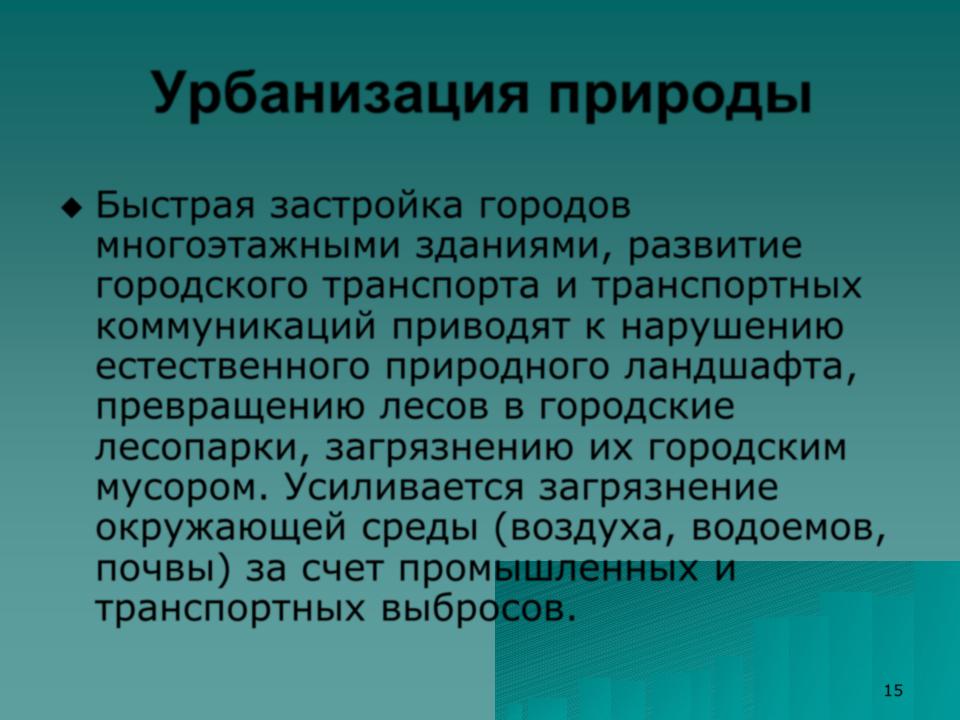 Урбанизация природы

◆ Быстрая застройка городов многоэтажными зданиями, развитие городского транспорта и транспортных коммуникаций приводят к нарушению естественного природного ландшафта, превращению лесов в городские лесопарки, загрязнению их городским мусором. Усиливается загрязнение окружающей среды (воздуха, водоемов, почвы) за счет промышленных и транспортных выбросов.

15